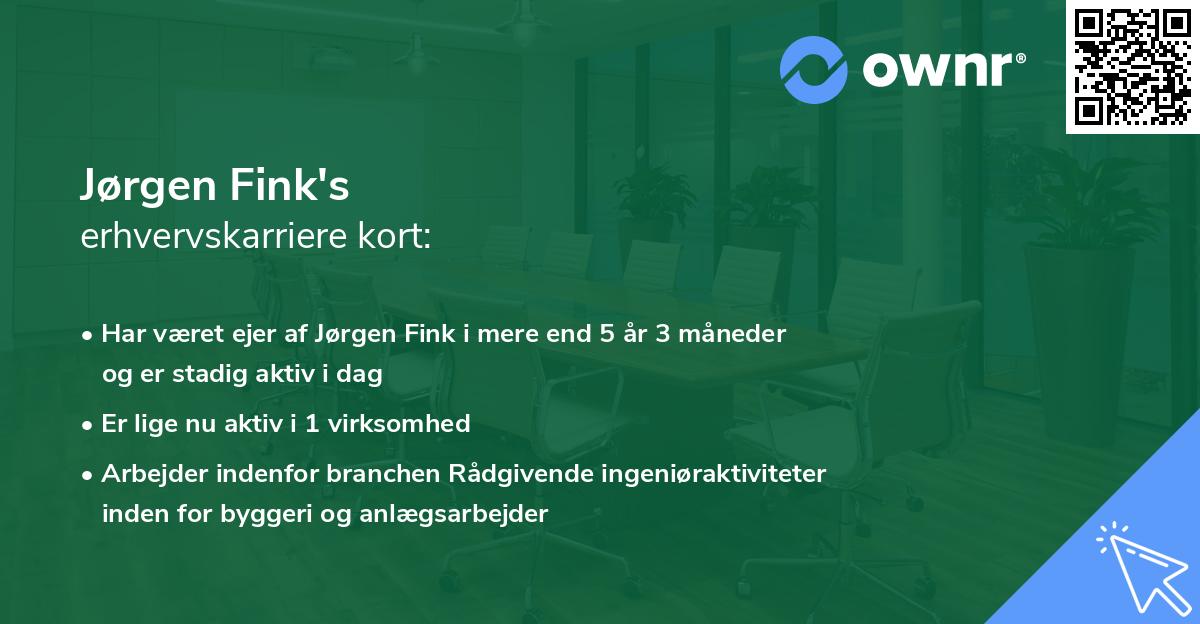 ownr®

Jørgen Fink's
erhvervskarriere kort:

• Har været ejer af Jørgen Fink i mere end 5 år 3 måneder og er stadig aktiv i dag
• Er lige nu aktiv i 1 virksomhed
• Arbejder indenfor branchen Rådgivende ingeniøraktiviteter inden for byggeri og anlægsarbejder